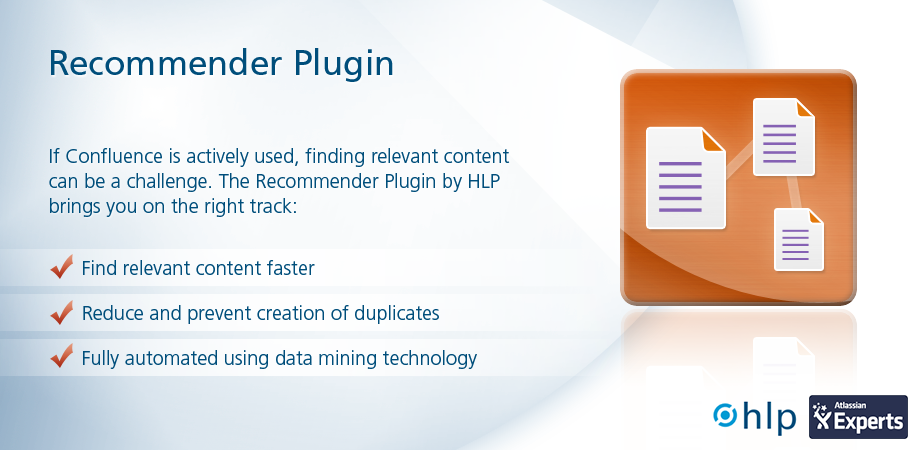 Recommender Plugin

If Confluence is actively used, finding relevant content can be a challenge. The Recommender Plugin by HLP brings you on the right track:

Find relevant content faster

Reduce and prevent creation of duplicates

Fully automated using data mining technology

hlp

Atlassian Experts